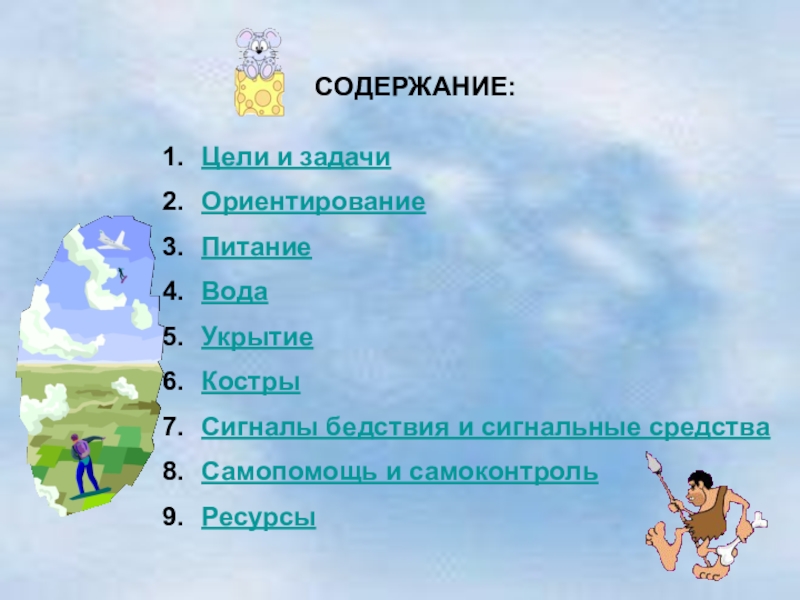 СОДЕРЖАНИЕ:

1. Цели и задачи
2. Ориентирование
3. Питание
4. Вода
5. Укрытие
6. Костры
7. Сигналы бедствия и сигнальные средства
8. Самопомощь и самоконтроль
9. Ресурсы